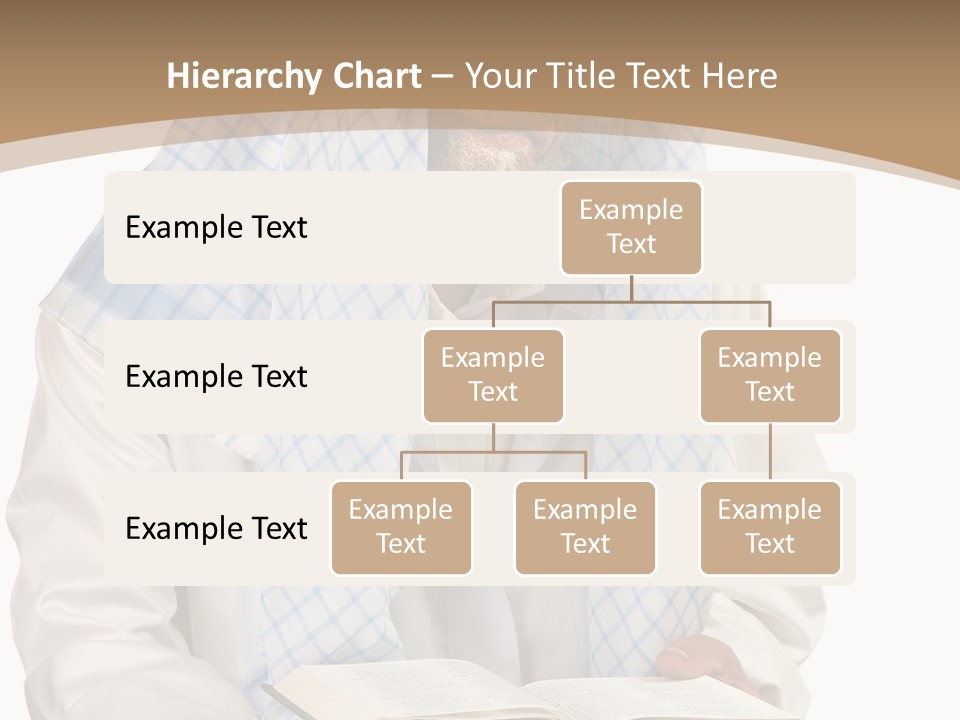 Hierarchy Chart – Your Title Text Here

Example Text

Example Text

Example Text

Example Text

Example Text

Example Text

Example Text

Example Text

Example Text